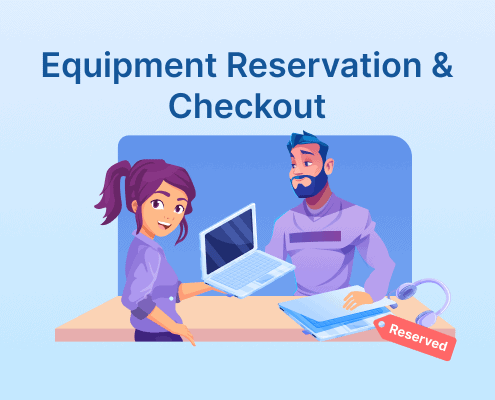 Equipment Reservation & Checkout

Reserved